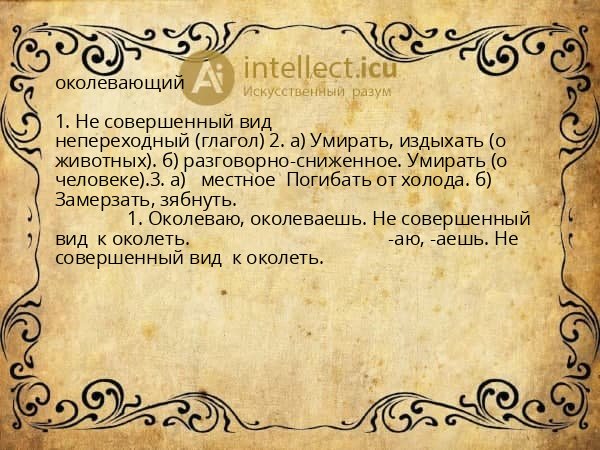 околевающий

Ai intellect.icu
Искусственный разум

1. Не совершенный вид непереходный (глагол) 2. а) Умирать, издыхать (о животных). б) разговорно-сниженное. Умирать (о человеке).3. а) местное Погибать от холода. б) Замерзать, зябнуть.
1. Околеваю, околеваешь. Не совершенный вид к околеть. -аю, -аешь. Не совершенный вид к околеть.